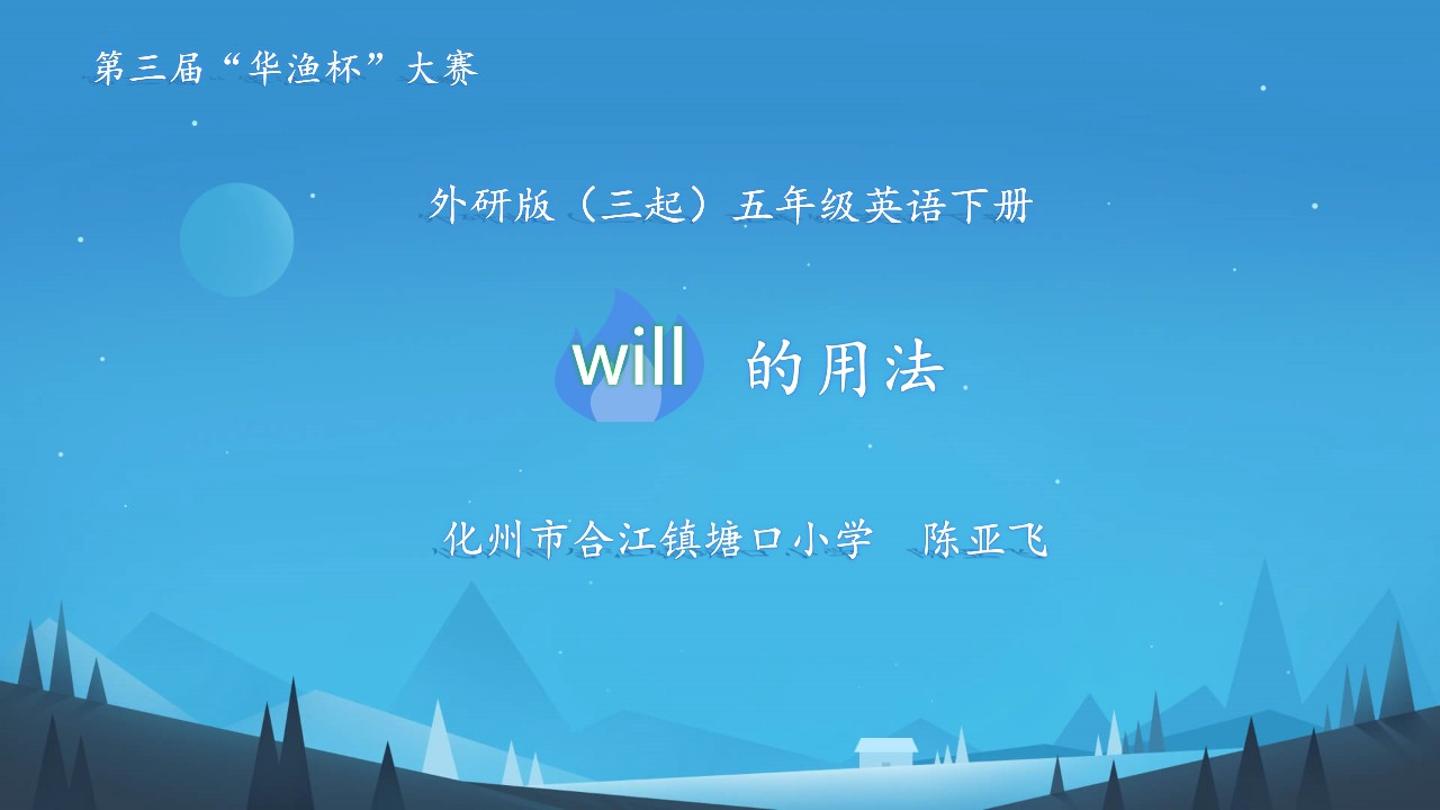 第三届“华渔杯”大赛

外研版（三起）五年级英语下册

will 的用法

化州市合江镇塘口小学 陈亚飞